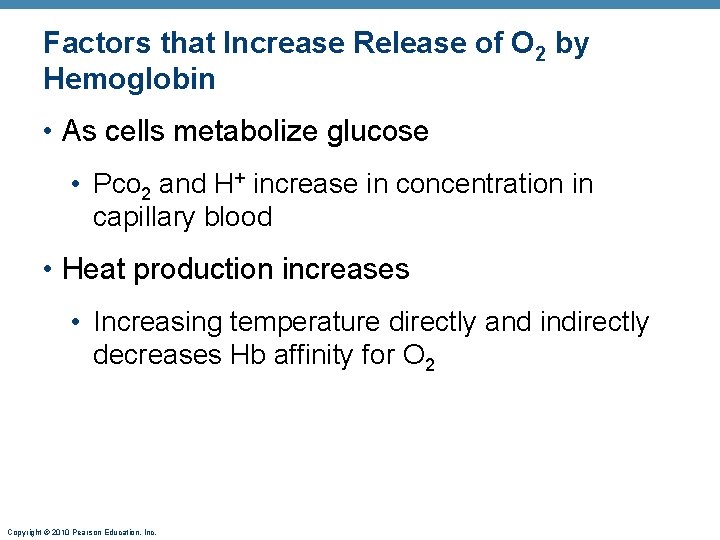 Factors that Increase Release of $O_2$ by Hemoglobin

• As cells metabolize glucose

• $Pco_2$ and $H^+$ increase in concentration in capillary blood

• Heat production increases

• Increasing temperature directly and indirectly decreases Hb affinity for $O_2$

Copyright © 2010 Pearson Education, Inc.